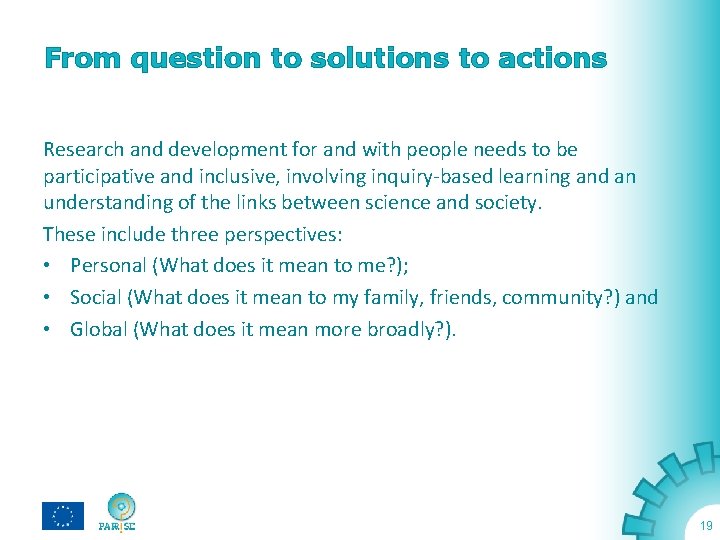 From question to solutions to actions

Research and development for and with people needs to be participative and inclusive, involving inquiry-based learning and an understanding of the links between science and society.

These include three perspectives:

• Personal (What does it mean to me?);
• Social (What does it mean to my family, friends, community?) and
• Global (What does it mean more broadly?).

PARRISE

19